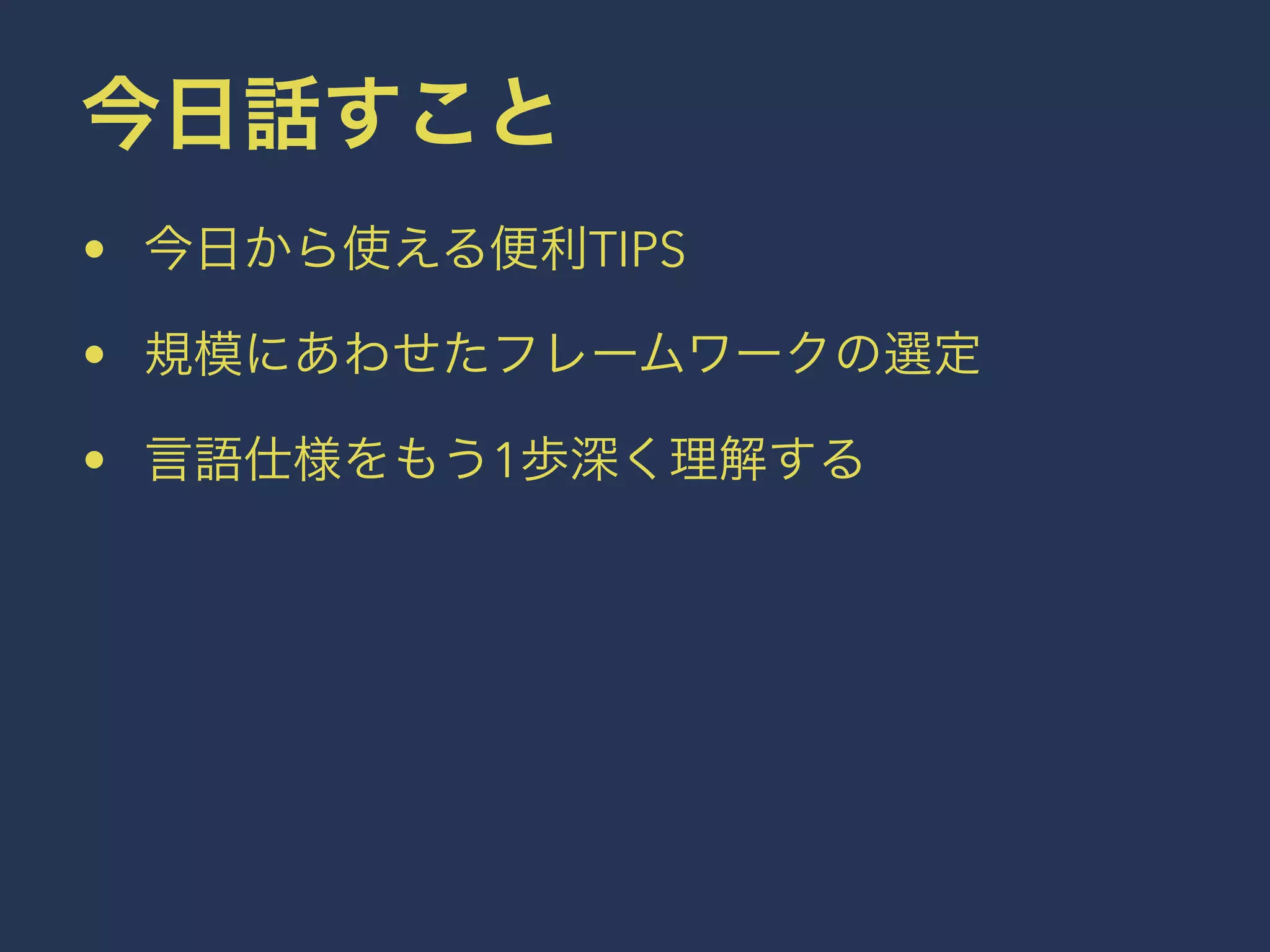 今日話すこと

• 今日から使える便利TIPS

• 規模にあわせたフレームワークの選定

• 言語仕様をもう1歩深く理解する